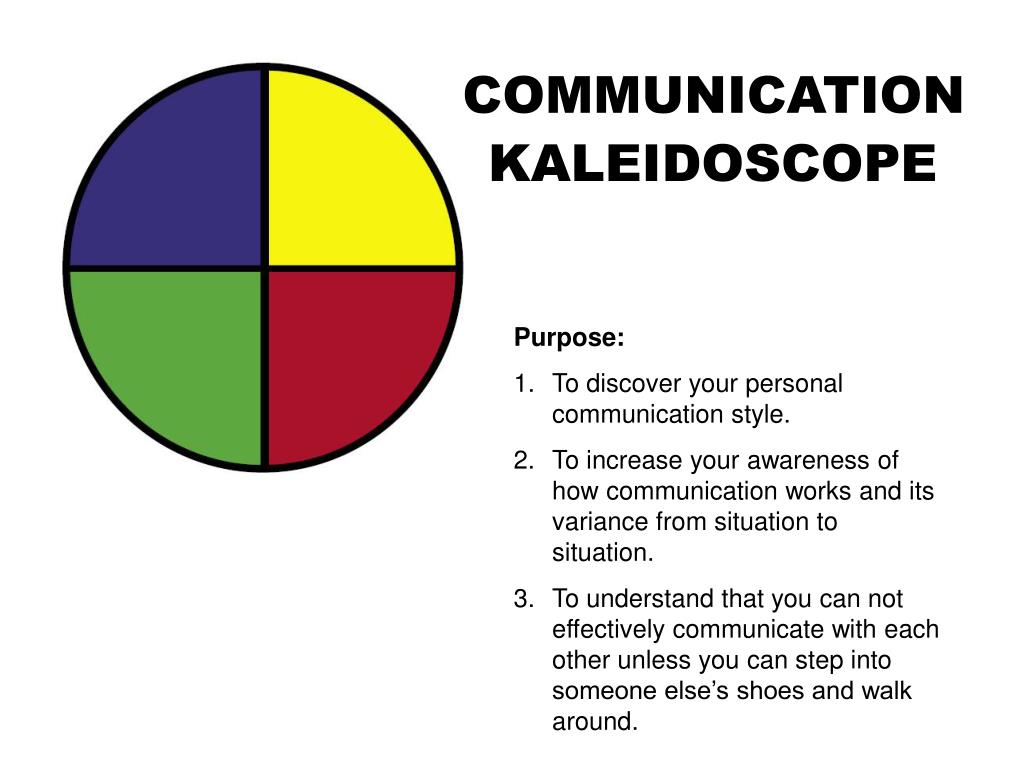 COMMUNICATION KALEIDOSCOPE

Purpose:

1. To discover your personal communication style.
2. To increase your awareness of how communication works and its variance from situation to situation.
3. To understand that you can not effectively communicate with each other unless you can step into someone else’s shoes and walk around.